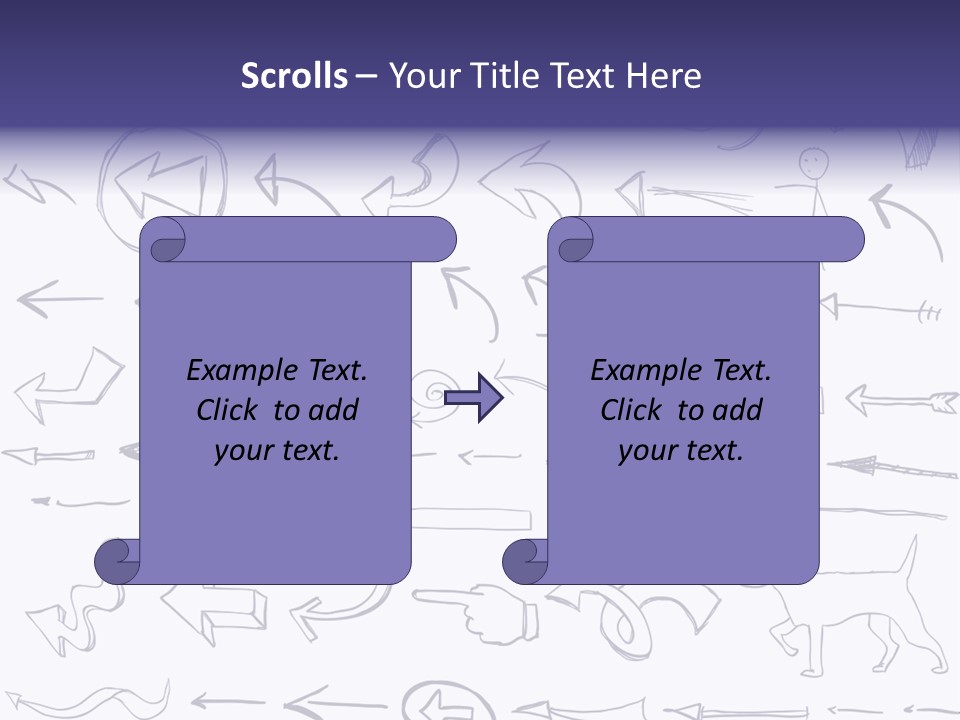 Scrolls – Your Title Text Here

Example Text. Click to add your text.

Example Text. Click to add your text.